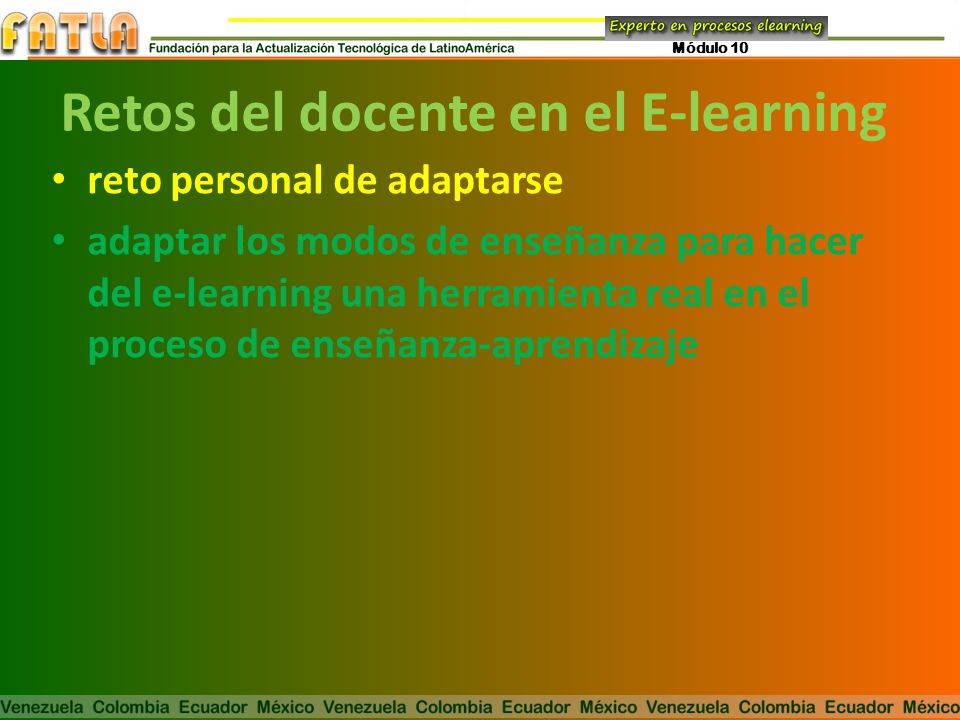 FATLA
Fundación para la Actualización Tecnológica de LatinoAmérica
Experto en procesos elearning
Módulo 10

Retos del docente en el E-learning

• reto personal de adaptarse

• adaptar los modos de enseñanza para hacer del e-learning una herramienta real en el proceso de enseñanza-aprendizaje

Venezuela Colombia Ecuador México Venezuela Colombia Ecuador México Venezuela Colombia Ecuador México